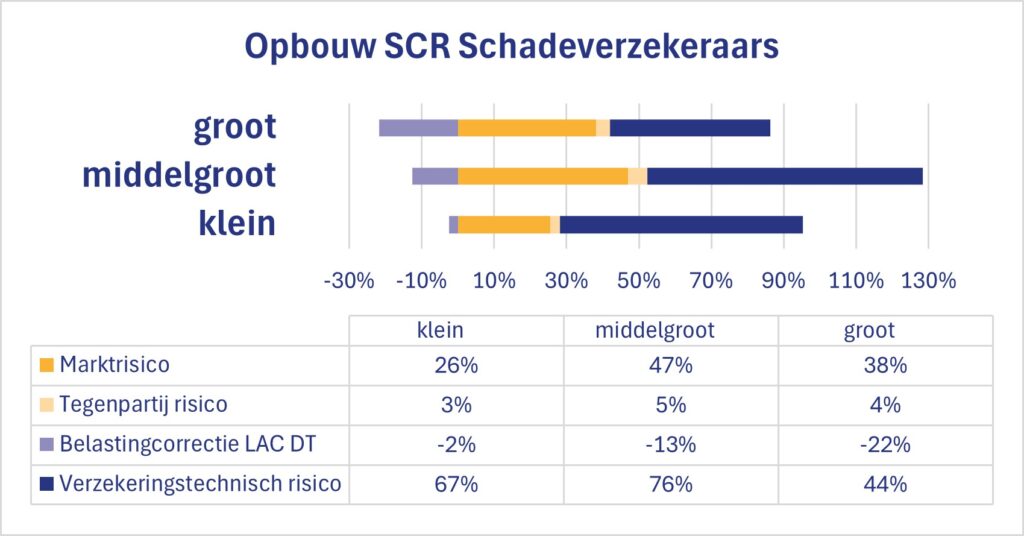 Opbouw SCR Schadeverzekeraars

groot
middelgroot
klein

-30% -10% 10% 30% 50% 70% 90% 110% 130%

| | klein | middelgroot | groot |
|---|---|---|---|
| Marktrisico | 26% | 47% | 38% |
| Tegenpartij risico | 3% | 5% | 4% |
| Belastingcorrectie LAC DT | -2% | -13% | -22% |
| Verzekeringstechnisch risico | 67% | 76% | 44% |